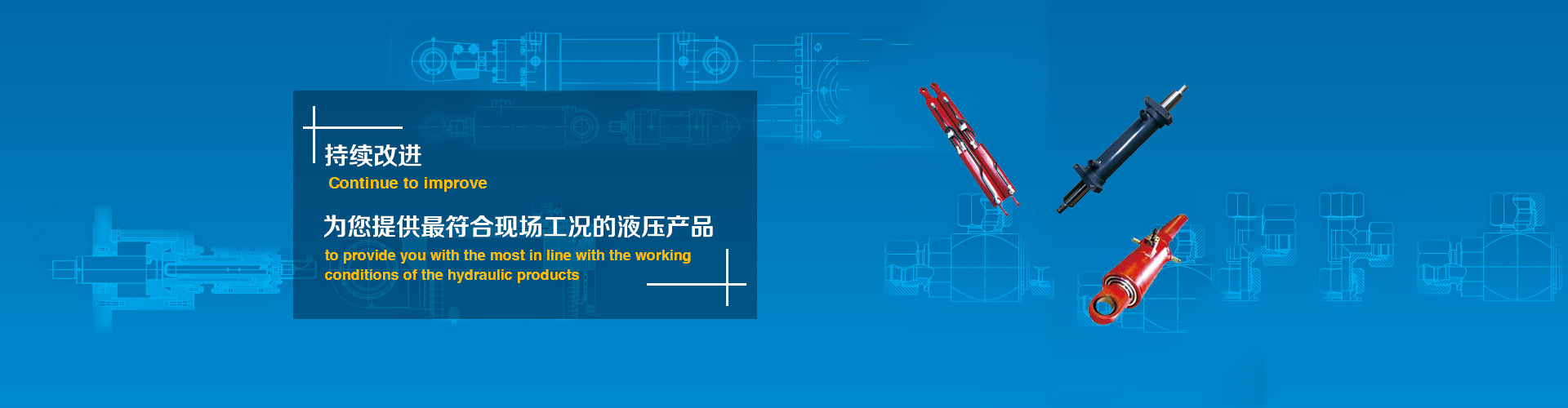 持续改进
Continue to improve

为您提供最符合现场工况的液压产品
to provide you with the most in line with the working conditions of the hydraulic products